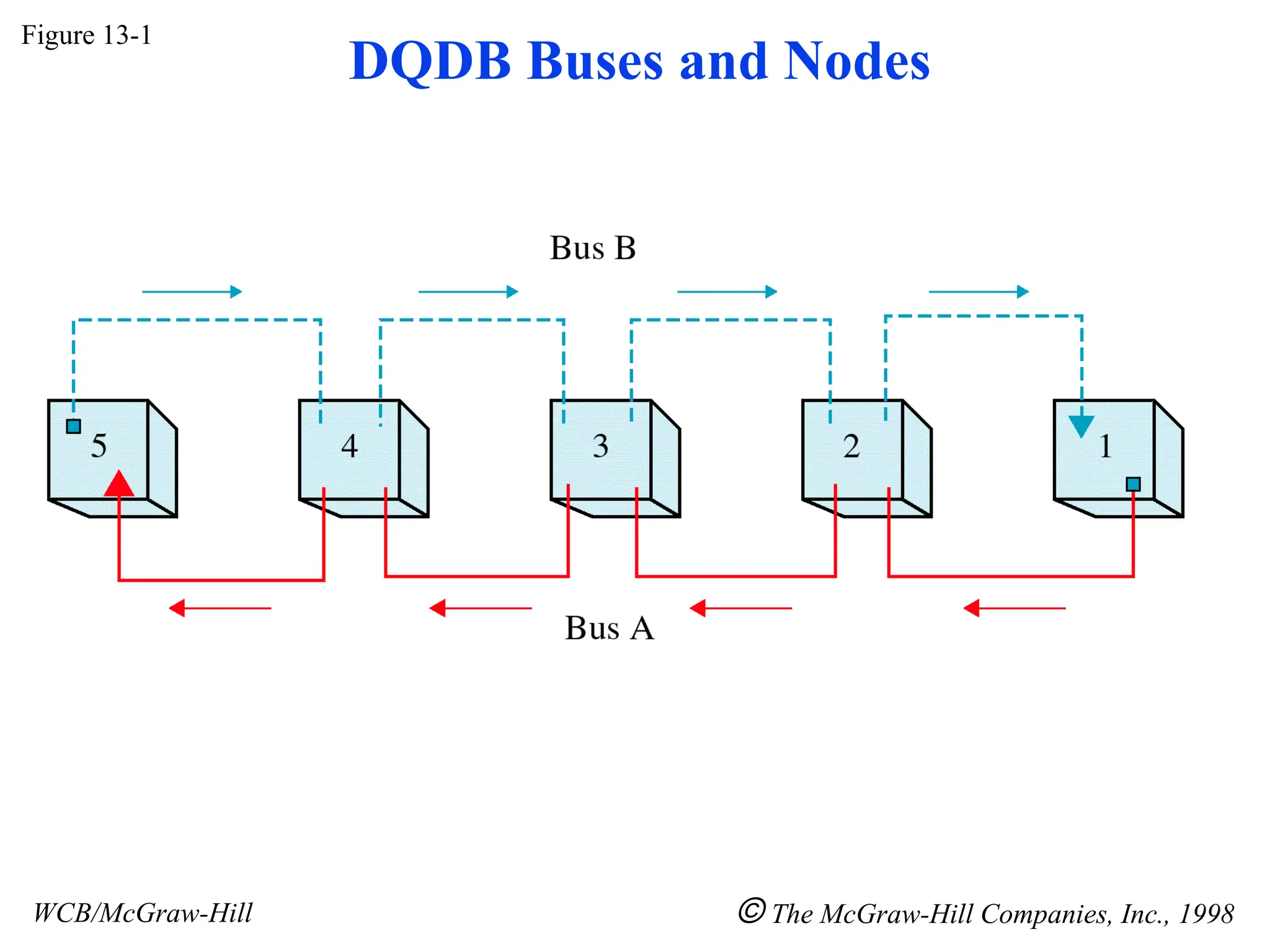 Figure 13-1

DQDB Buses and Nodes

Bus B

5

4

3

2

1

Bus A

WCB/McGraw-Hill

© The McGraw-Hill Companies, Inc., 1998